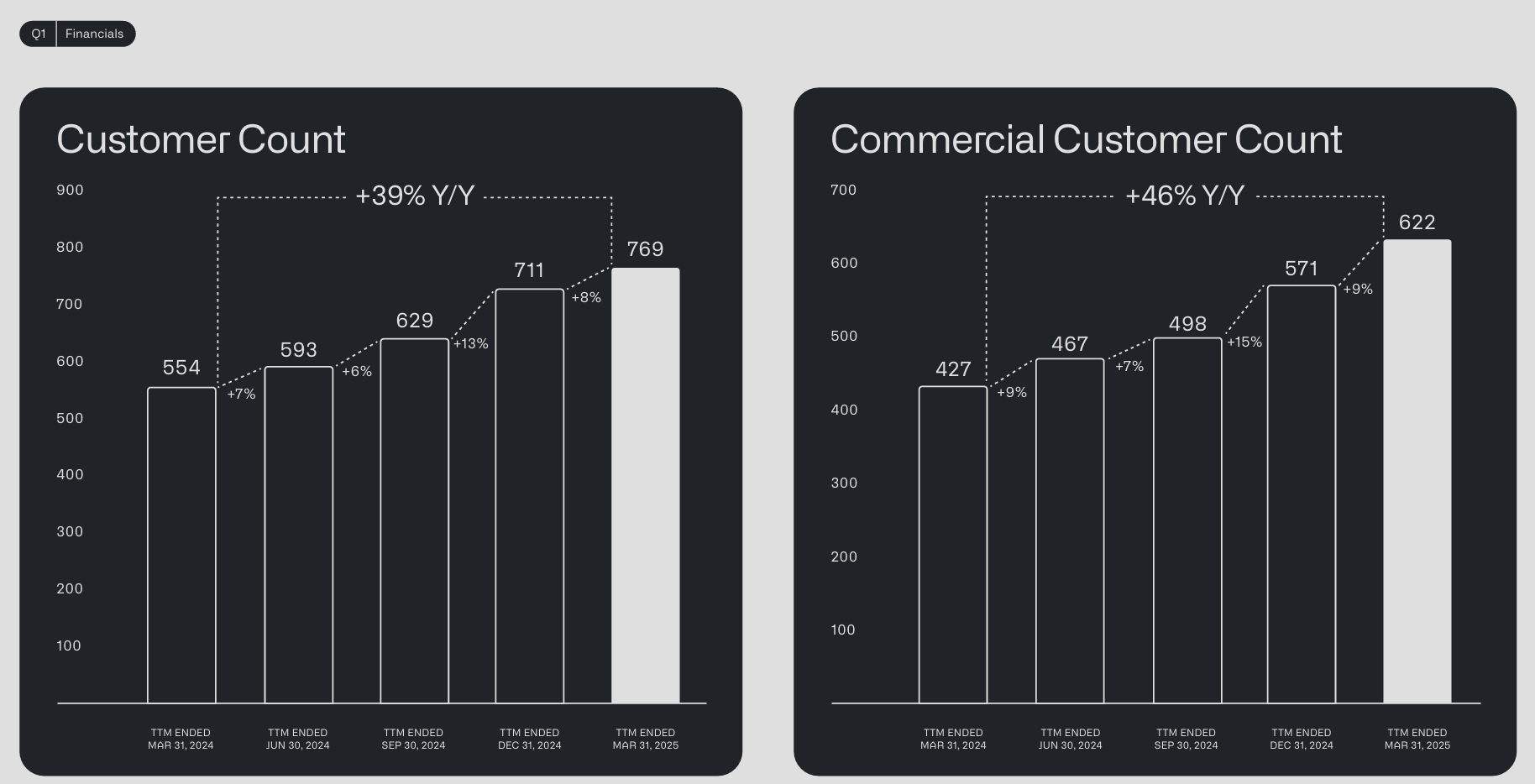 Q1 Financials

Customer Count

900
800
700
600
500
400
300
200
100

+39% Y/Y

554 +7% 593 +6% 629 +13% 711 +8% 769

TTM ENDED MAR 31, 2024
TTM ENDED JUN 30, 2024
TTM ENDED SEP 30, 2024
TTM ENDED DEC 31, 2024
TTM ENDED MAR 31, 2025

Commercial Customer Count

700
600
500
400
300
200
100

+46% Y/Y

427 +9% 467 +7% 498 +15% 571 +9% 622

TTM ENDED MAR 31, 2024
TTM ENDED JUN 30, 2024
TTM ENDED SEP 30, 2024
TTM ENDED DEC 31, 2024
TTM ENDED MAR 31, 2025